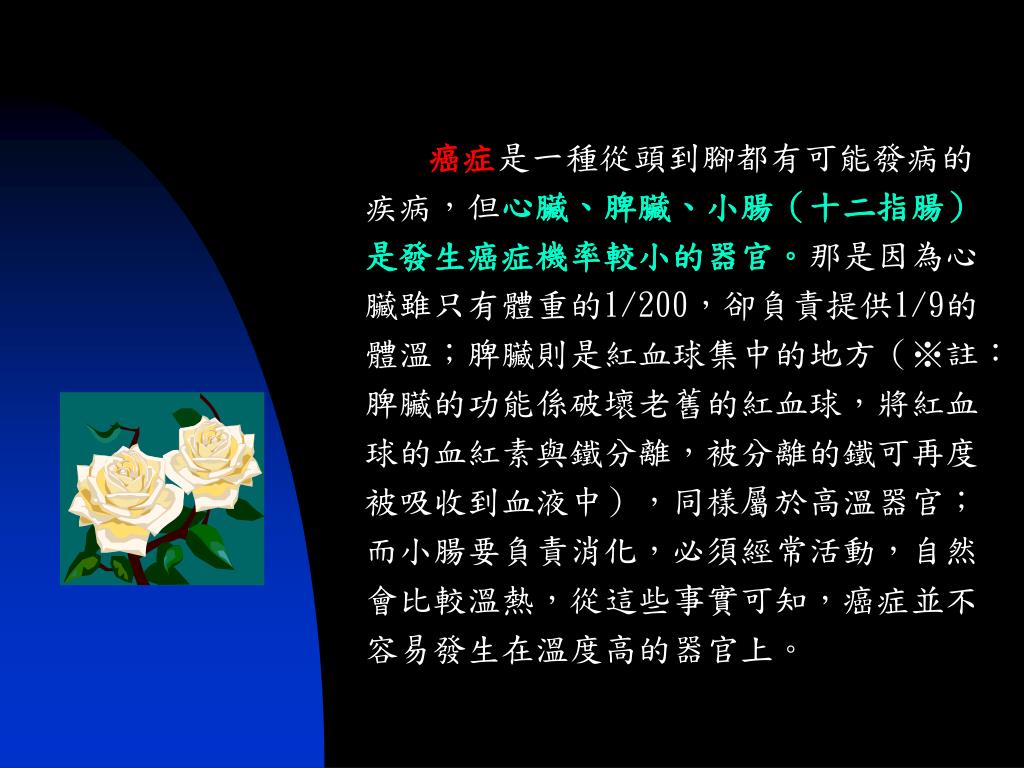 癌症是一種從頭到腳都有可能發病的疾病，但心臟、脾臟、小腸（十二指腸）是發生癌症機率較小的器官。那是因為心臟雖只有體重的1/200，卻負責提供1/9的體溫；脾臟則是紅血球集中的地方（※註：脾臟的功能係破壞老舊的紅血球，將紅血球的血紅素與鐵分離，被分離的鐵可再度被吸收到血液中），同樣屬於高溫器官；而小腸要負責消化，必須經常活動，自然會比較溫熱，從這些事實可知，癌症並不容易發生在溫度高的器官上。